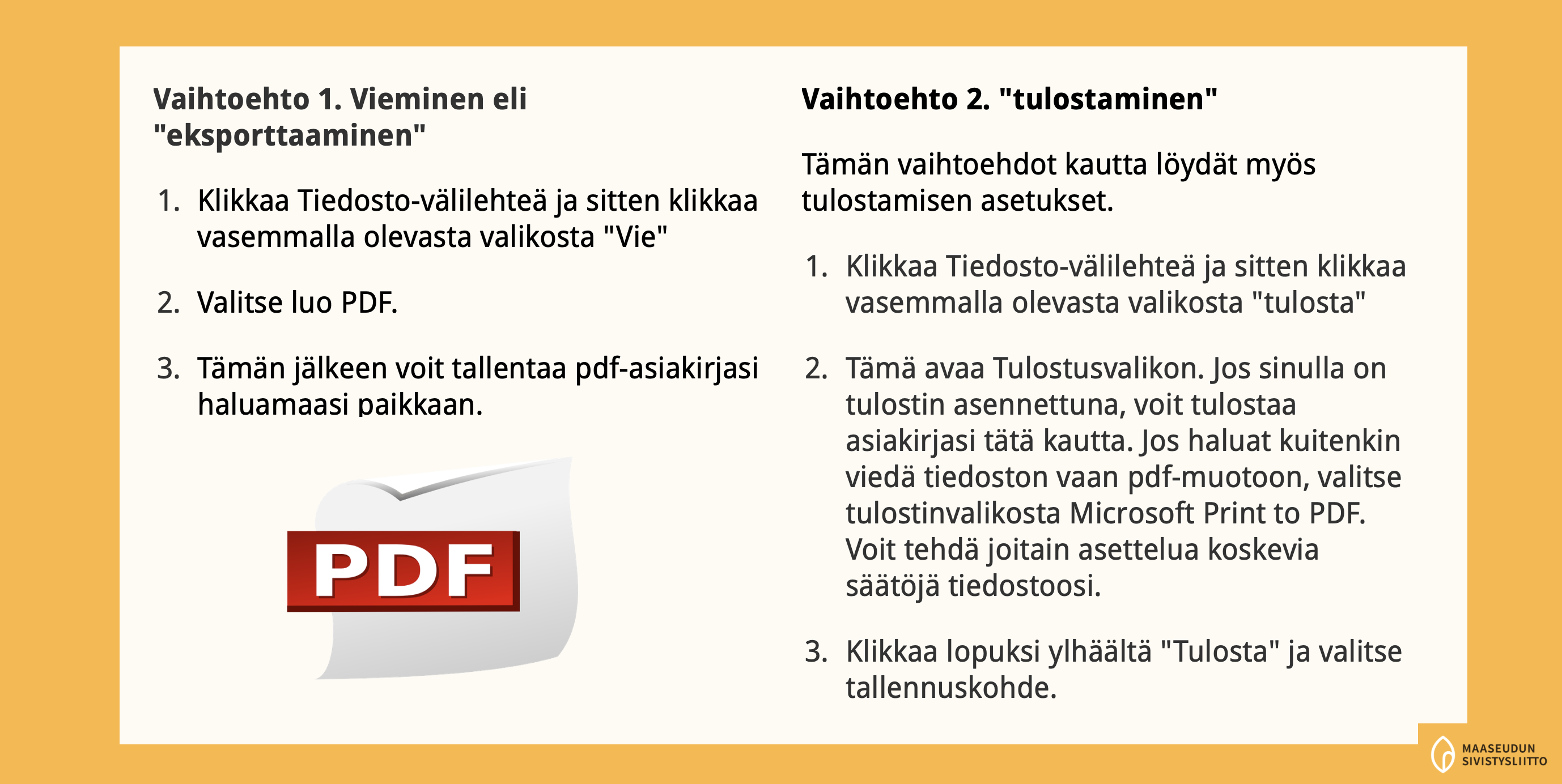 Vaihtoehto 1. Vieminen eli "eksporttaaminen"

1. Klikkaa Tiedosto-välilehteä ja sitten klikkaa vasemmalla olevasta valikosta "Vie"

2. Valitse luo PDF.

3. Tämän jälkeen voit tallentaa pdf-asiakirjasi haluamaasi paikkaan.

PDF

Vaihtoehto 2. "tulostaminen"

Tämän vaihtoehdot kautta löydät myös tulostamisen asetukset.

1. Klikkaa Tiedosto-välilehteä ja sitten klikkaa vasemmalla olevasta valikosta "tulosta"

2. Tämä avaa Tulostusvalikon. Jos sinulla on tulostin asennettuna, voit tulostaa asiakirjasi tätä kautta. Jos haluat kuitenkin viedä tiedoston vaan pdf-muotoon, valitse tulostinvalikosta Microsoft Print to PDF. Voit tehdä joitain asettelua koskevia säätöjä tiedostoosi.

3. Klikkaa lopuksi ylhäältä "Tulosta" ja valitse tallennuskohde.

MAASEUDUN SIVISTYSLIITTO